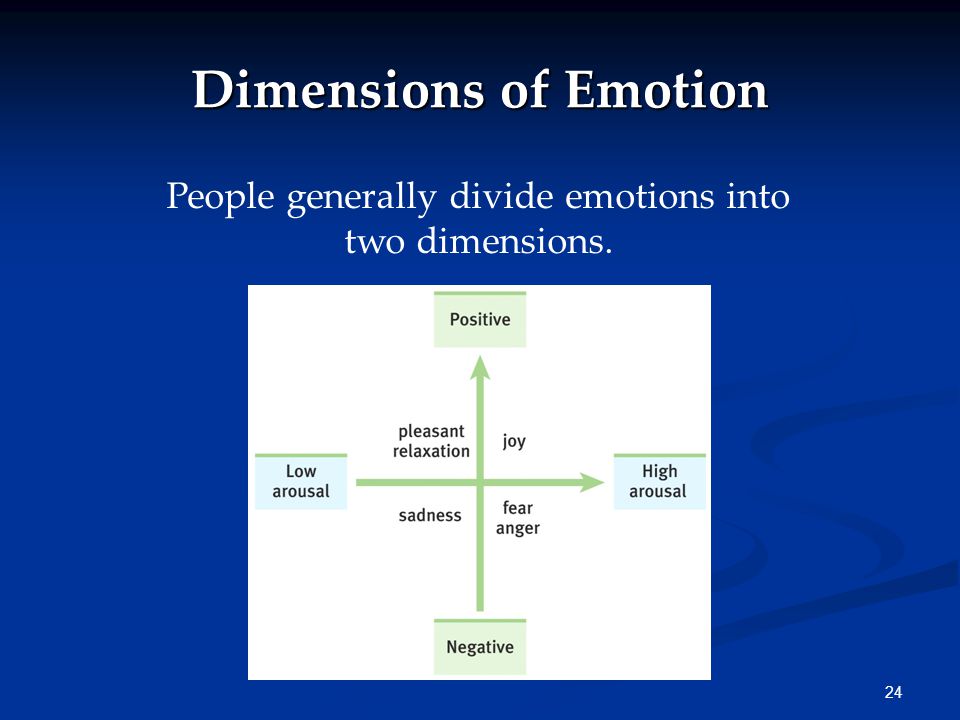 Dimensions of Emotion

People generally divide emotions into two dimensions.

Positive

pleasant relaxation

joy

Low arousal

High arousal

sadness

fear anger

Negative

24